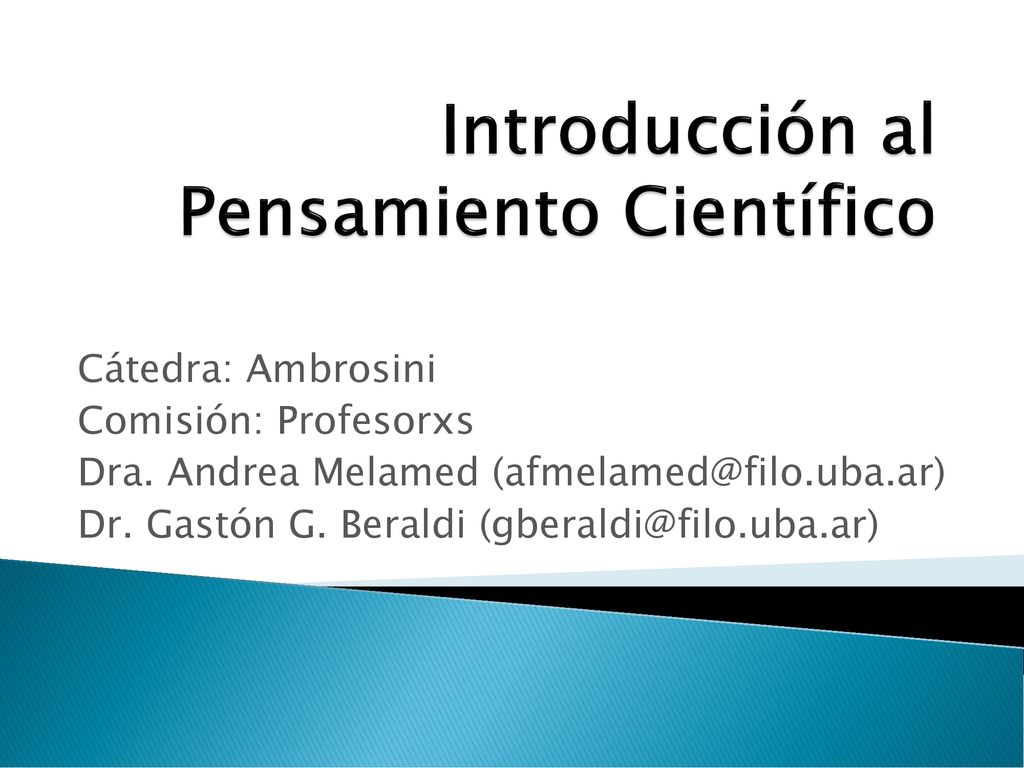 Introducción al Pensamiento Científico

Cátedra: Ambrosini
Comisión: Profesorxs
Dra. Andrea Melamed (afmelamed@filo.uba.ar)
Dr. Gastón G. Beraldi (gberaldi@filo.uba.ar)